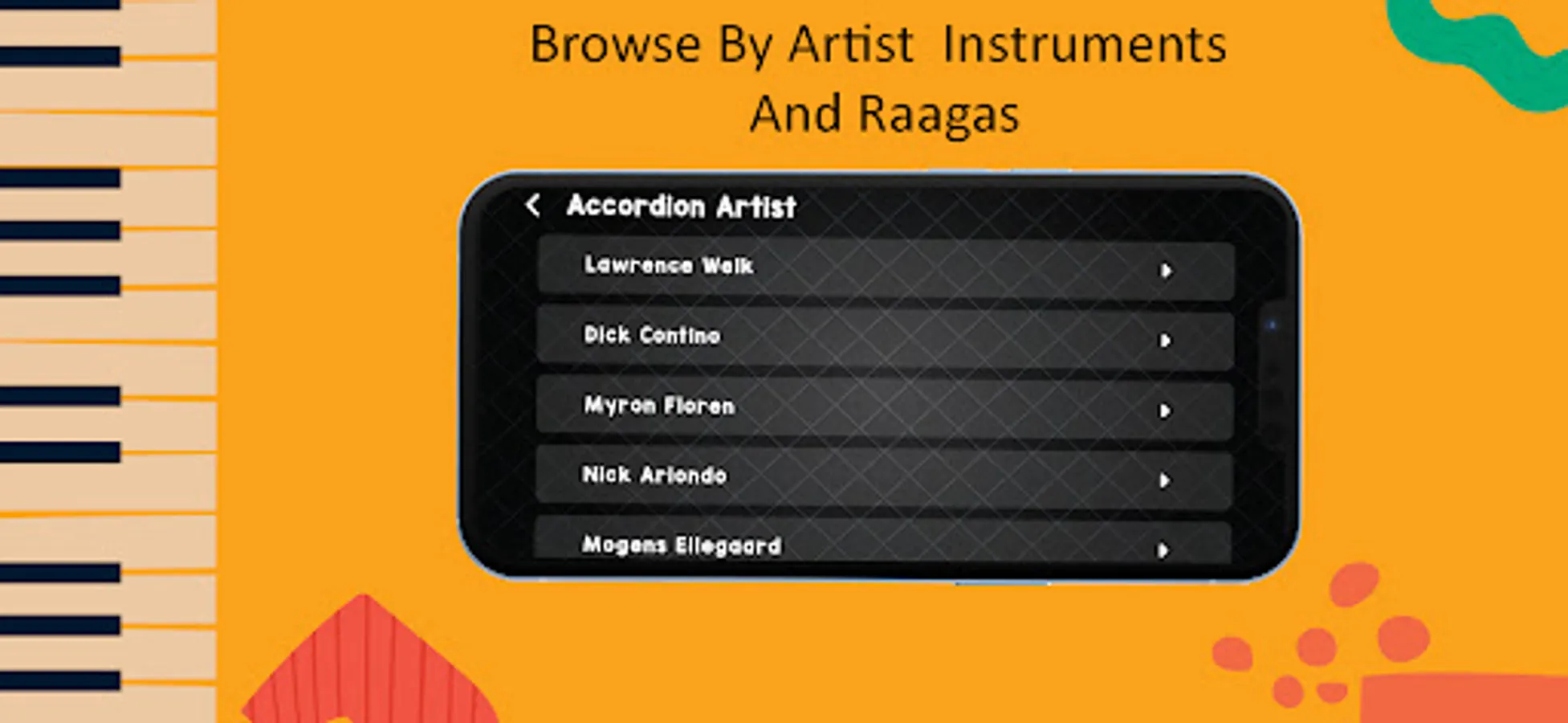 Browse By Artist  Instruments And Raagas

Accordion Artist

Lawrence Welk

Dick Contino

Myron Floren

Nick Ariondo

Mogens Ellegaard